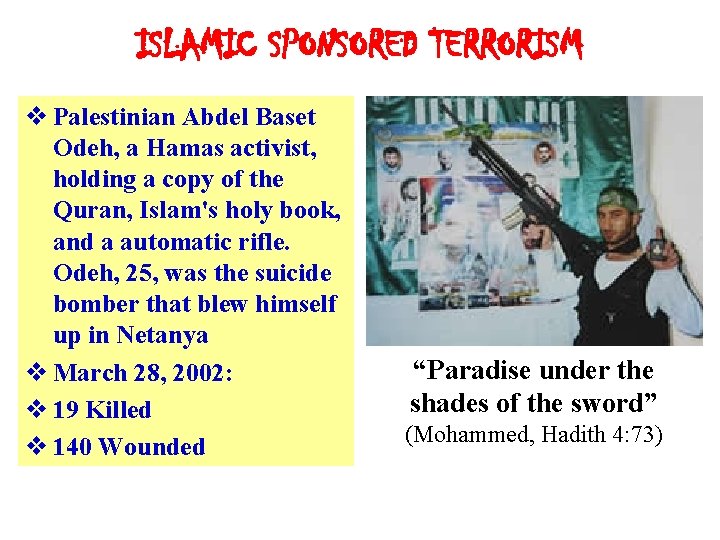 ISLAMIC SPONSORED TERRORISM

❖ Palestinian Abdel Baset Odeh, a Hamas activist, holding a copy of the Quran, Islam's holy book, and a automatic rifle. Odeh, 25, was the suicide bomber that blew himself up in Netanya

❖ March 28, 2002:

❖ 19 Killed

❖ 140 Wounded

"Paradise under the shades of the sword"
(Mohammed, Hadith 4:73)